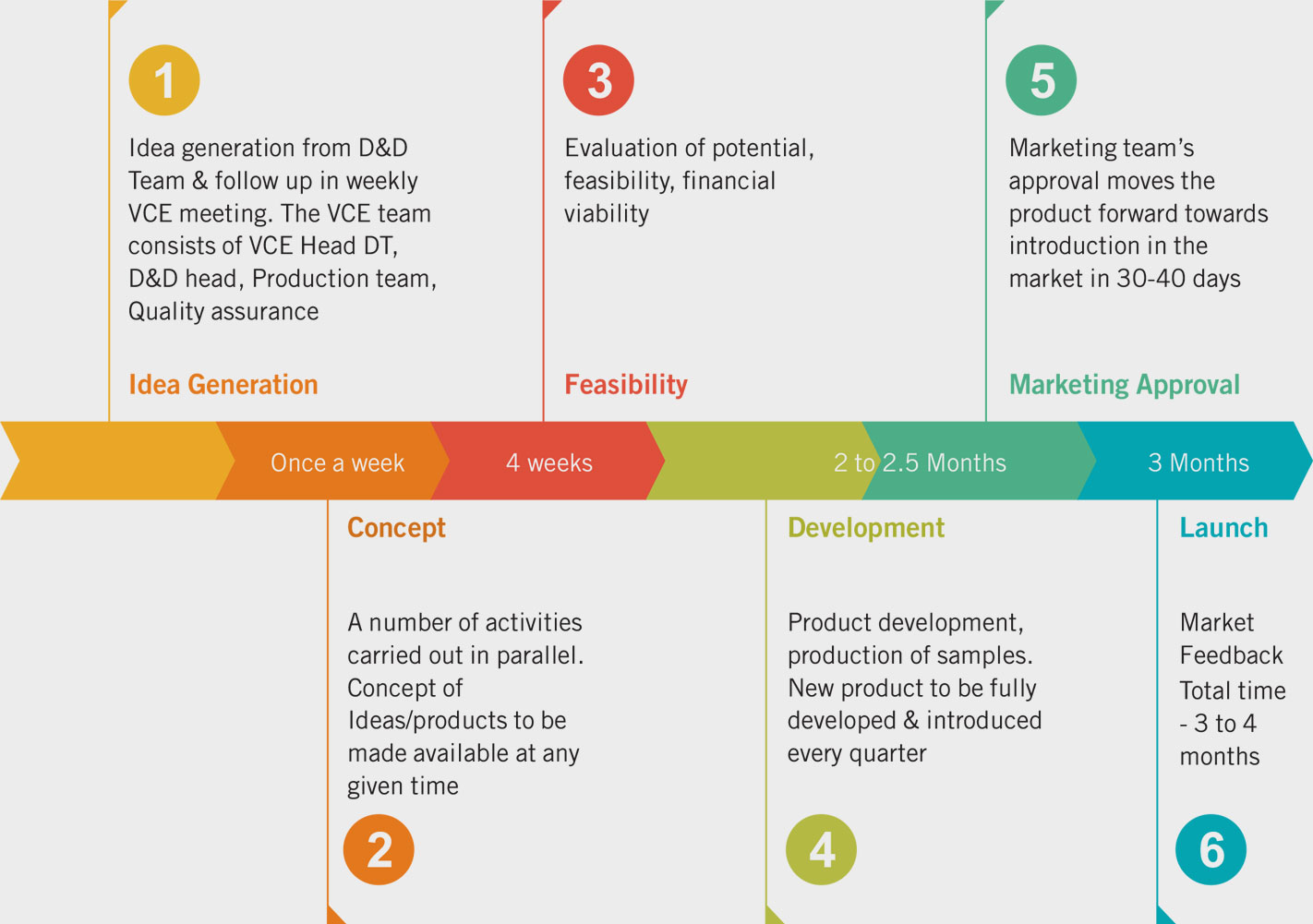 1

Idea generation from D&D Team & follow up in weekly VCE meeting. The VCE team consists of VCE Head DT, D&D head, Production team, Quality assurance

Idea Generation

3

Evaluation of potential, feasibility, financial viability

Feasibility

5

Marketing team's approval moves the product forward towards introduction in the market in 30-40 days

Marketing Approval

Once a week

4 weeks

2 to 2.5 Months

3 Months

Concept

A number of activities carried out in parallel. Concept of Ideas/products to be made available at any given time

2

Development

Product development, production of samples. New product to be fully developed & introduced every quarter

4

Launch

Market Feedback Total time - 3 to 4 months

6